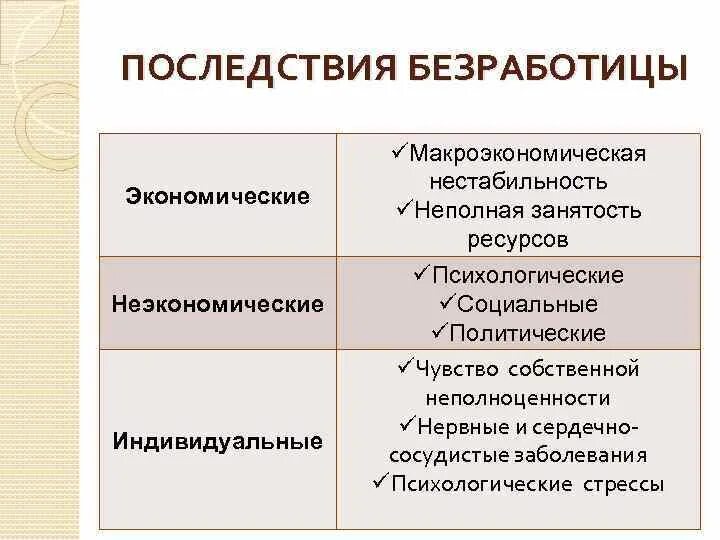 ПОСЛЕДСТВИЯ БЕЗРАБОТИЦЫ

| Экономические | ✓Макроэкономическая нестабильность ✓Неполная занятость ресурсов |
|---|---|
| Неэкономические | ✓Психологические ✓Социальные ✓Политические |
| Индивидуальные | ✓Чувство собственной неполноценности ✓Нервные и сердечно-сосудистые заболевания ✓Психологические стрессы |